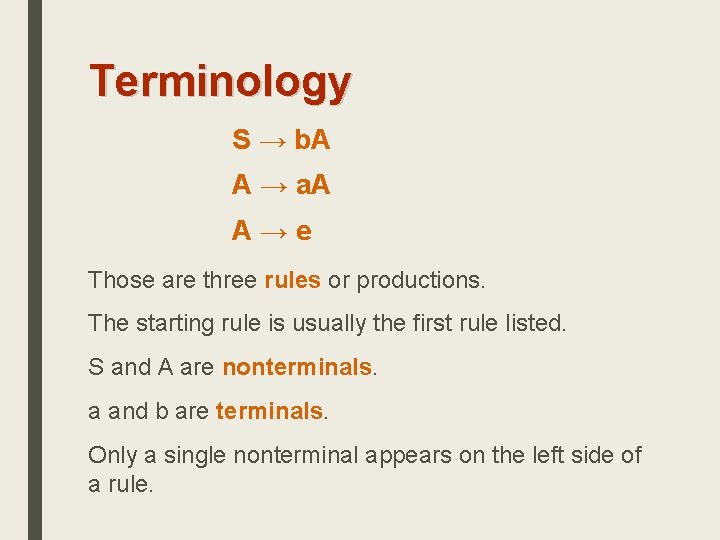 Terminology

S → bA

A → aA

A → e

Those are three rules or productions.

The starting rule is usually the first rule listed.

S and A are nonterminals.

a and b are terminals.

Only a single nonterminal appears on the left side of a rule.